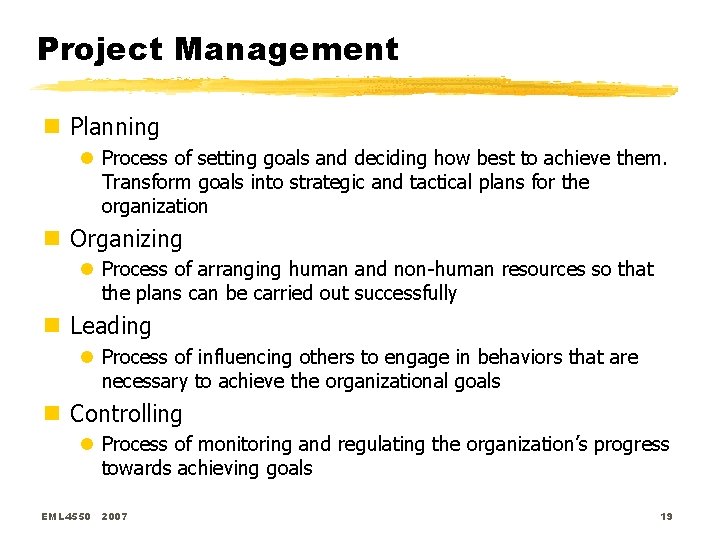 Project Management

Planning

Process of setting goals and deciding how best to achieve them. Transform goals into strategic and tactical plans for the organization

Organizing

Process of arranging human and non-human resources so that the plans can be carried out successfully

Leading

Process of influencing others to engage in behaviors that are necessary to achieve the organizational goals

Controlling

Process of monitoring and regulating the organization's progress towards achieving goals

EML4550 2007

19